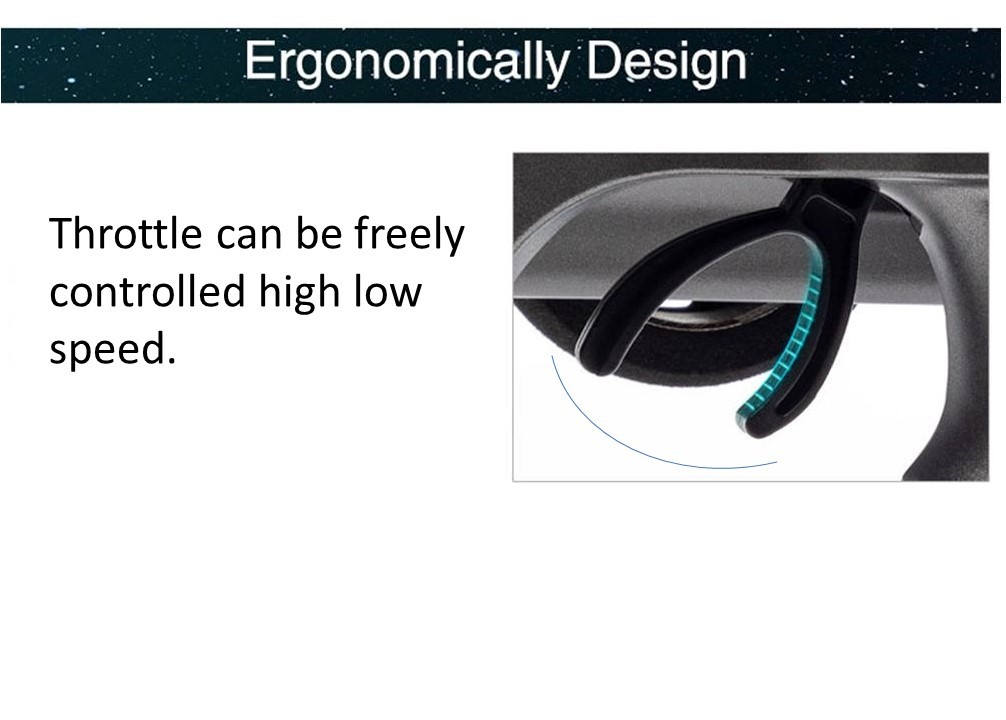 Ergonomically Design

Throttle can be freely controlled high low speed.